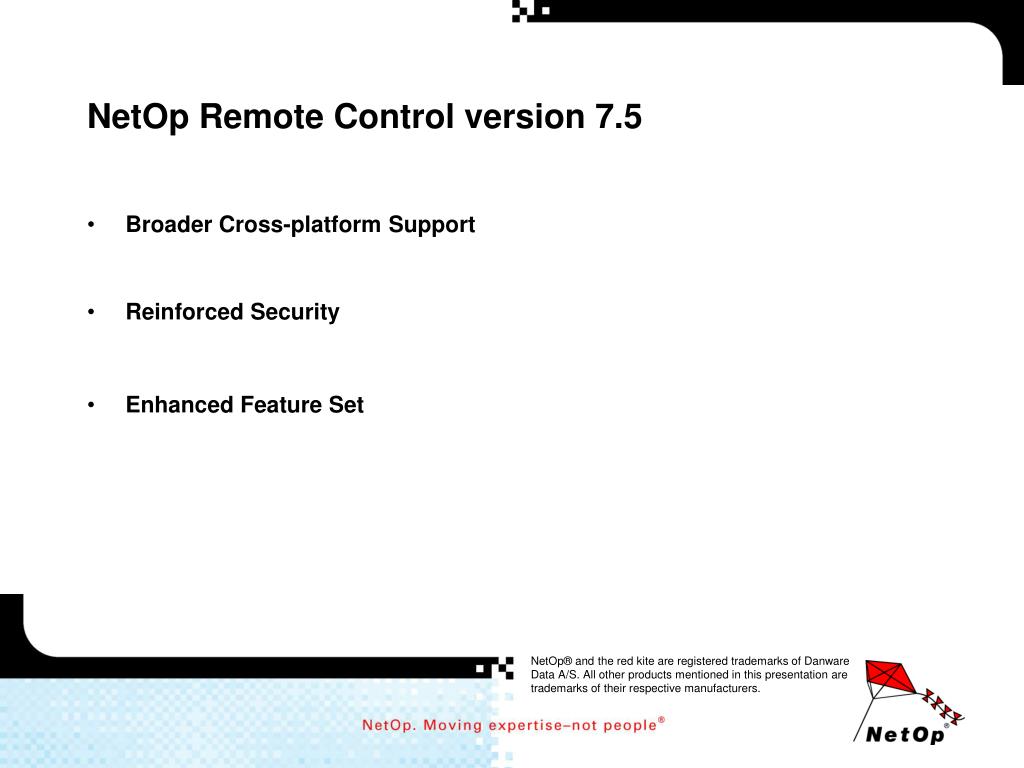 NetOp Remote Control version 7.5

• Broader Cross-platform Support

• Reinforced Security

• Enhanced Feature Set

NetOp® and the red kite are registered trademarks of Danware Data A/S. All other products mentioned in this presentation are trademarks of their respective manufacturers.

NetOp. Moving expertise–not people®

NetOp®